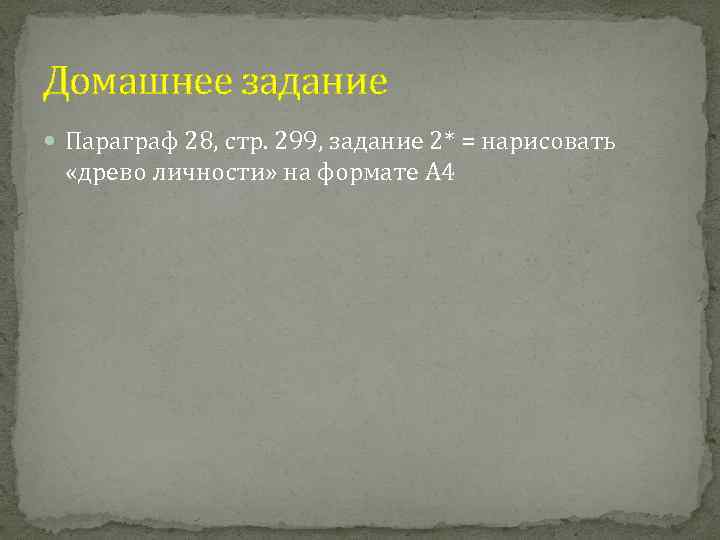 Домашнее задание

Параграф 28, стр. 299, задание 2* = нарисовать «древо личности» на формате А4